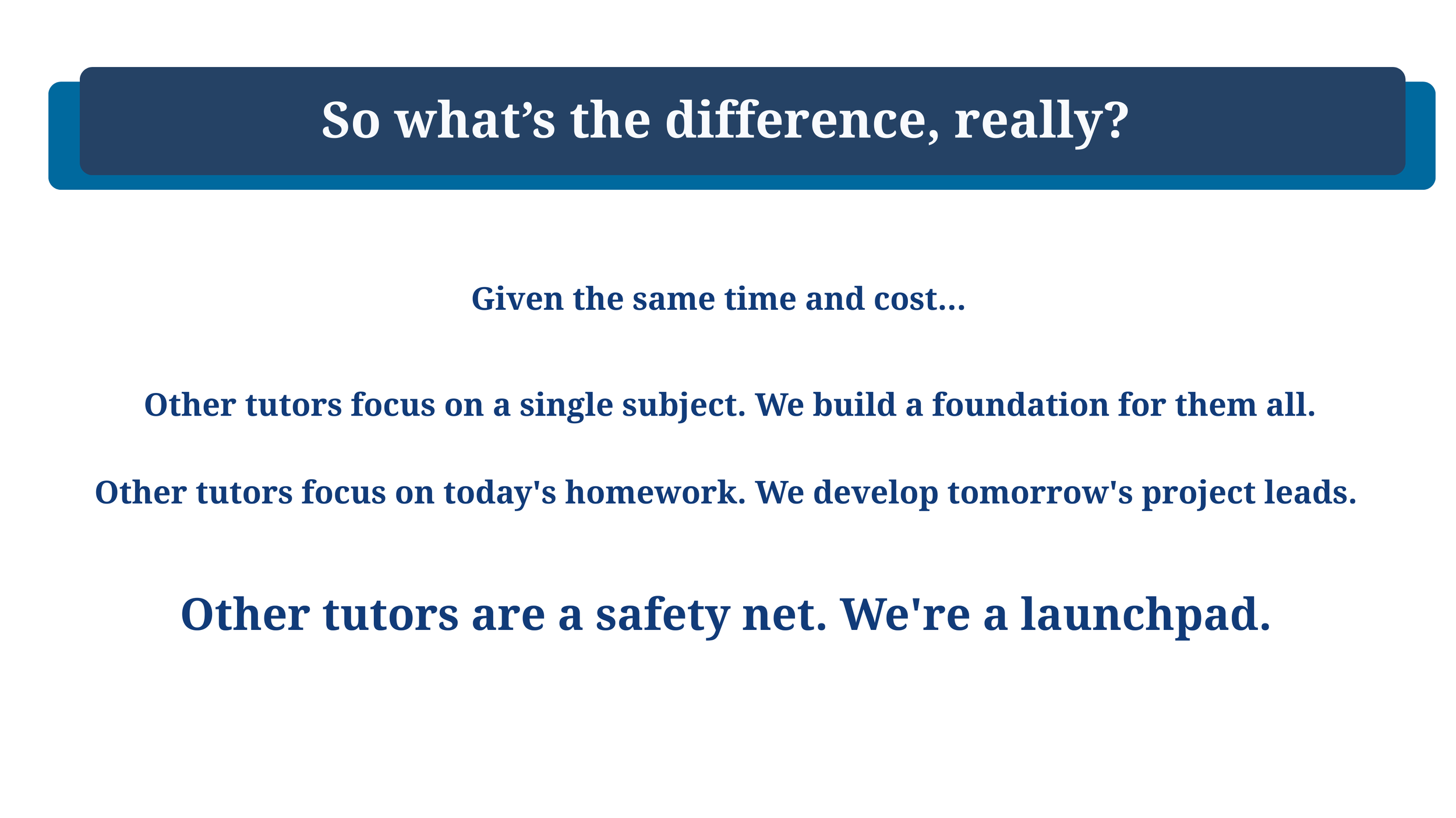 So what’s the difference, really?

Given the same time and cost…

Other tutors focus on a single subject. We build a foundation for them all.

Other tutors focus on today's homework. We develop tomorrow's project leads.

Other tutors are a safety net. We're a launchpad.